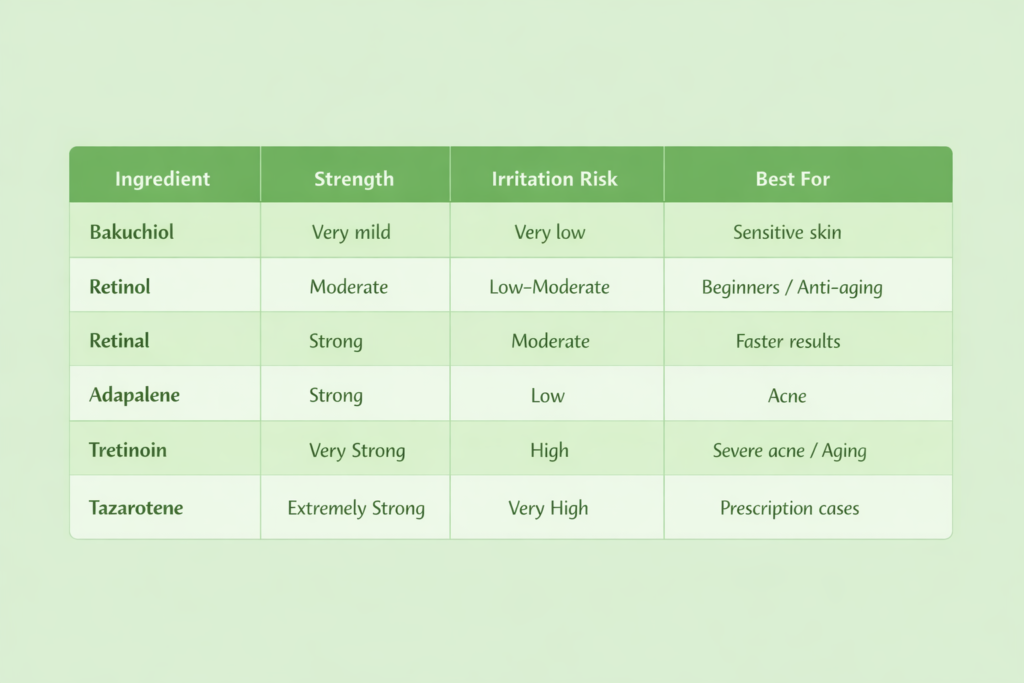 | Ingredient | Strength | Irritation Risk | Best For |
|---|---|---|---|
| Bakuchiol | Very mild | Very low | Sensitive skin |
| Retinol | Moderate | Low–Moderate | Beginners / Anti-aging |
| Retinal | Strong | Moderate | Faster results |
| Adapalene | Strong | Low | Acne |
| Tretinoin | Very Strong | High | Severe acne / Aging |
| Tazarotene | Extremely Strong | Very High | Prescription cases |